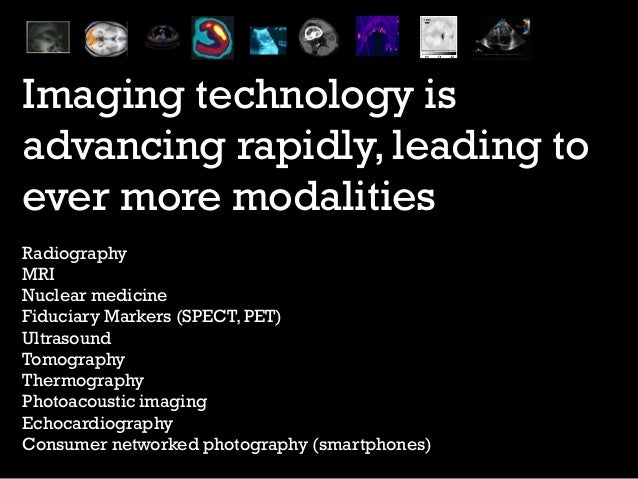 Imaging technology is advancing rapidly, leading to ever more modalities

Radiography
MRI
Nuclear medicine
Fiduciary Markers (SPECT, PET)
Ultrasound
Tomography
Thermography
Photoacoustic imaging
Echocardiography
Consumer networked photography (smartphones)